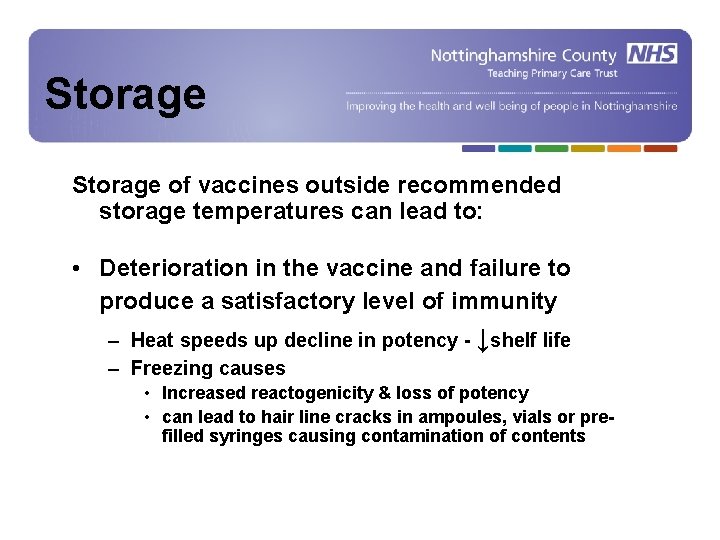 Storage

Nottinghamshire County NHS
Teaching Primary Care Trust
Improving the health and well being of people in Nottinghamshire

Storage of vaccines outside recommended storage temperatures can lead to:

• Deterioration in the vaccine and failure to produce a satisfactory level of immunity
– Heat speeds up decline in potency - ↓shelf life
– Freezing causes
• Increased reactogenicity & loss of potency
• can lead to hair line cracks in ampoules, vials or pre-filled syringes causing contamination of contents